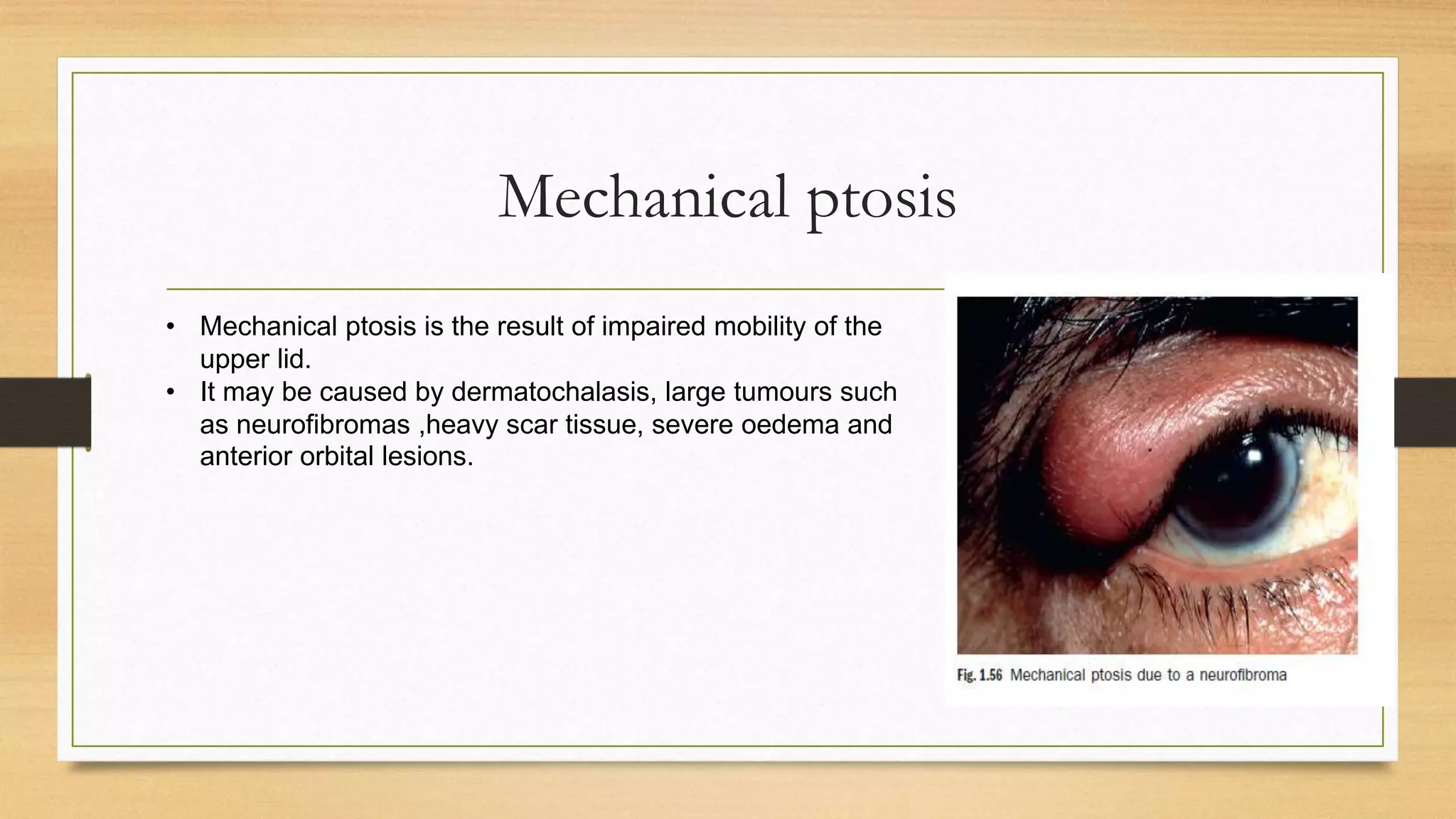 Mechanical ptosis

• Mechanical ptosis is the result of impaired mobility of the upper lid.
• It may be caused by dermatochalasis, large tumours such as neurofibromas ,heavy scar tissue, severe oedema and anterior orbital lesions.

Fig. 1.56 Mechanical ptosis due to a neurofibroma